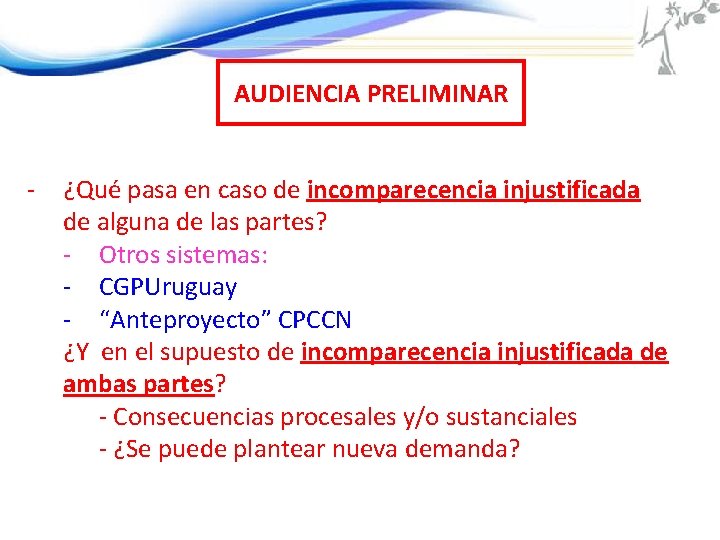 AUDIENCIA PRELIMINAR

- ¿Qué pasa en caso de incomparecencia injustificada de alguna de las partes?
- Otros sistemas:
- CGPUruguay
- “Anteproyecto” CPCCN
¿Y en el supuesto de incomparecencia injustificada de ambas partes?
- Consecuencias procesales y/o sustanciales
- ¿Se puede plantear nueva demanda?